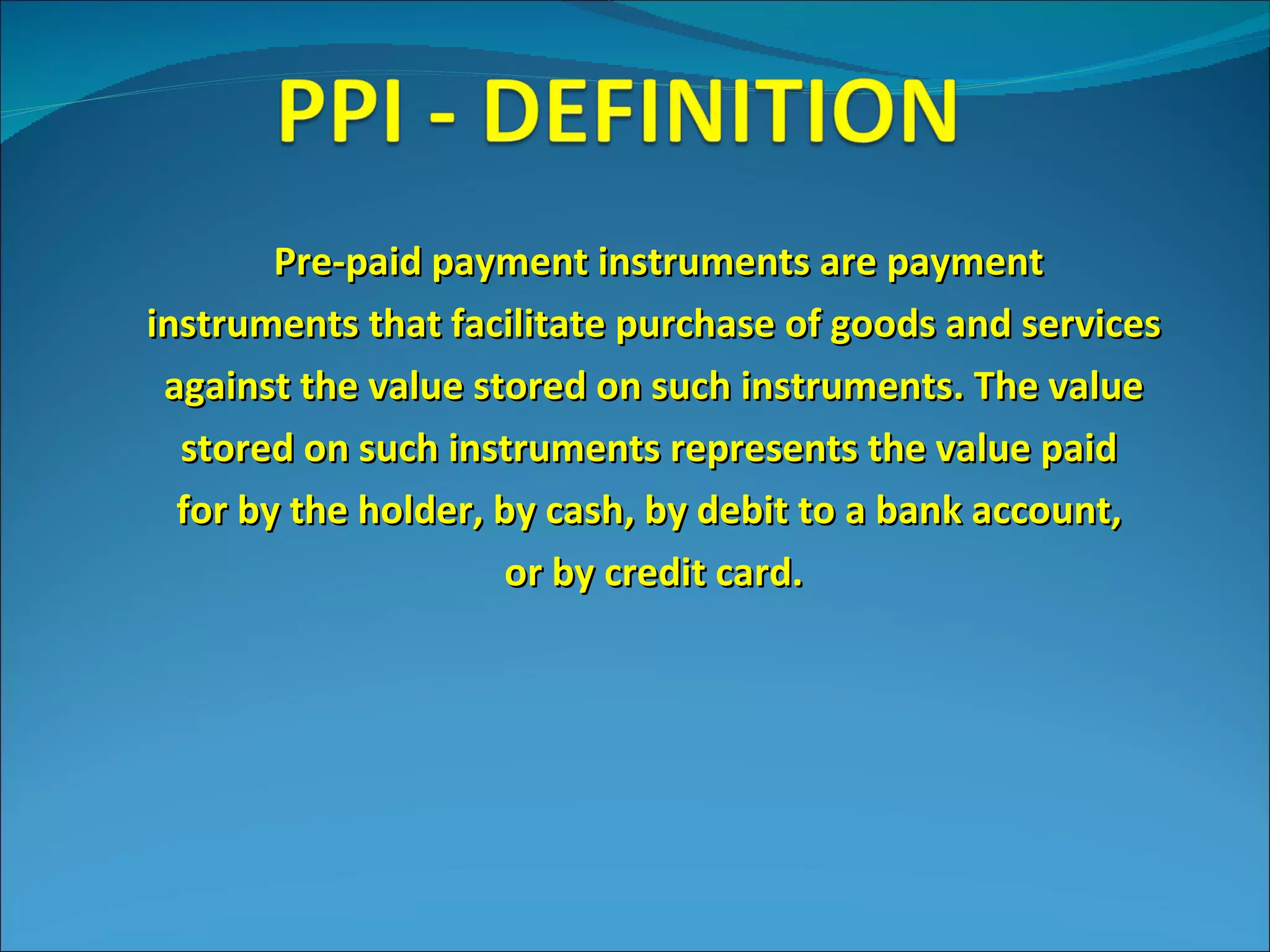 PPI - DEFINITION

Pre-paid payment instruments are payment instruments that facilitate purchase of goods and services against the value stored on such instruments. The value stored on such instruments represents the value paid for by the holder, by cash, by debit to a bank account, or by credit card.